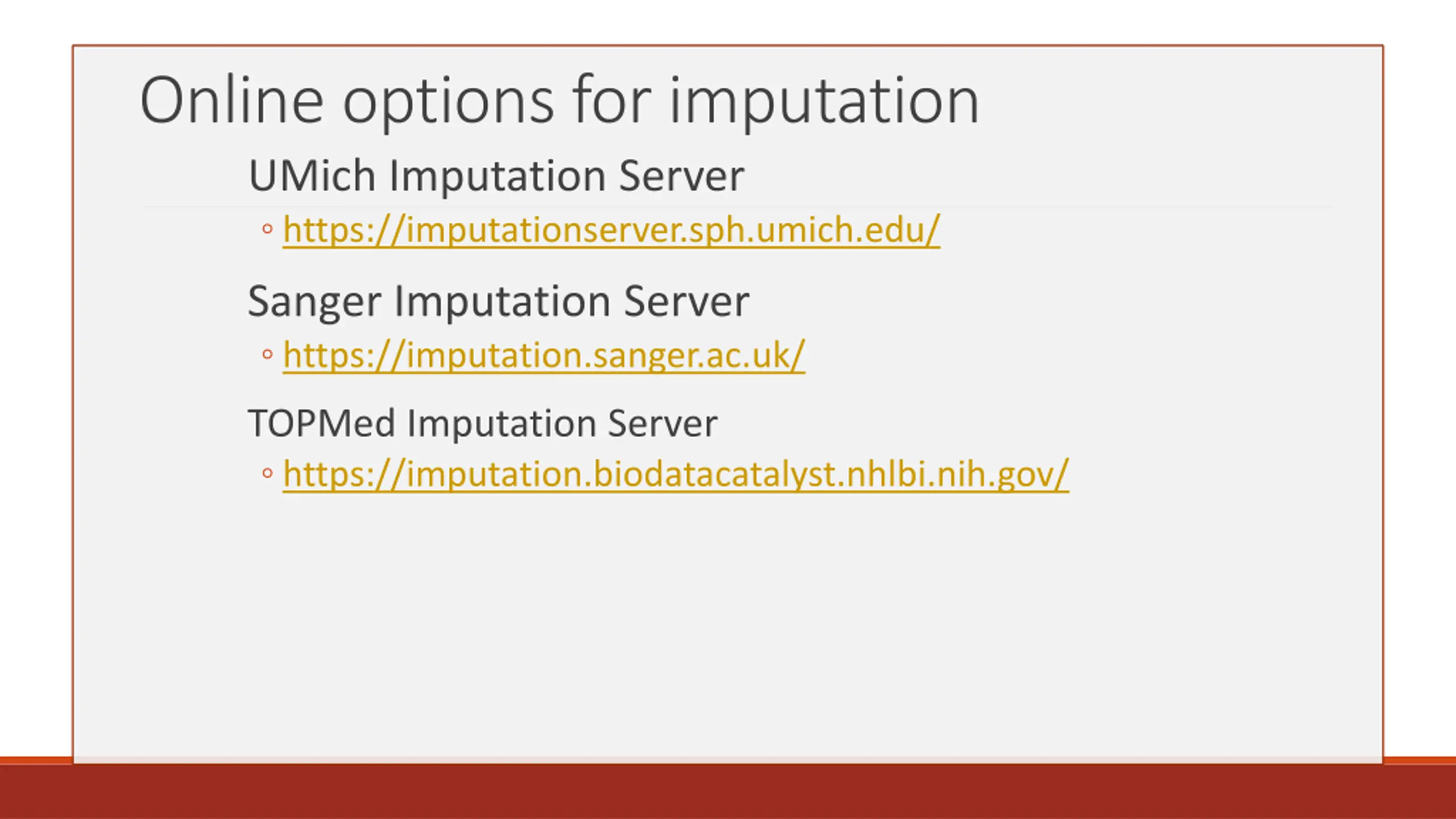 Online options for imputation

UMich Imputation Server

◦ https://imputationserver.sph.umich.edu/

Sanger Imputation Server

◦ https://imputation.sanger.ac.uk/

TOPMed Imputation Server

◦ https://imputation.biodatacatalyst.nhlbi.nih.gov/